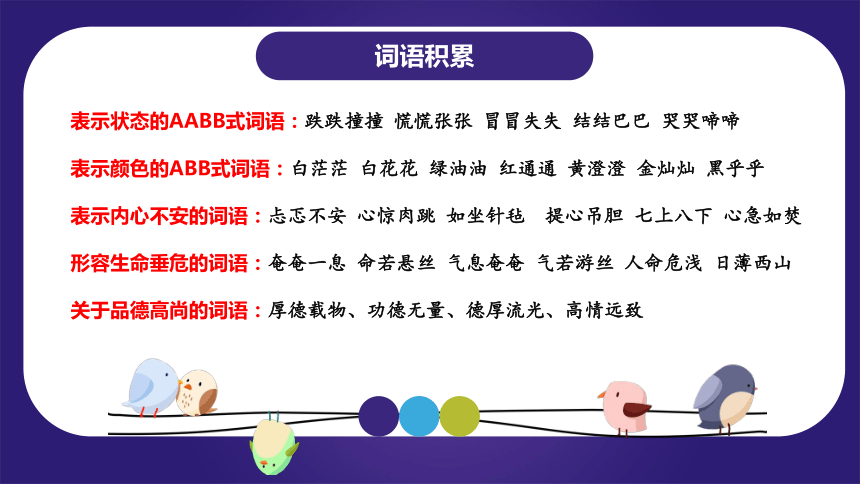 词语积累

表示状态的AABB式词语：跌跌撞撞 慌慌张张 冒冒失失 结结巴巴 哭哭啼啼

表示颜色的ABB式词语：白茫茫 白花花 绿油油 红通通 黄澄澄 金灿灿 黑乎乎

表示内心不安的词语：忐忑不安 心惊肉跳 如坐针毡 提心吊胆 七上八下 心急如焚

形容生命垂危的词语：奄奄一息 命若悬丝 气息奄奄 气若游丝 人命危浅 日薄西山

关于品德高尚的词语：厚德载物、功德无量、德厚流光、高情远致